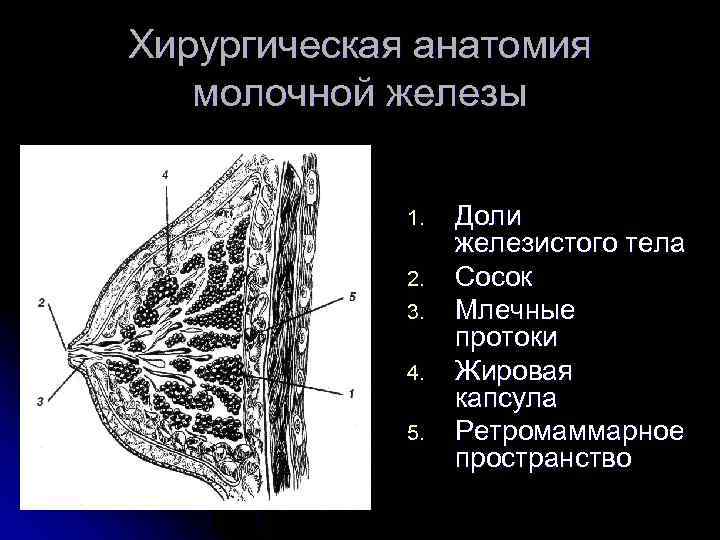 Хирургическая анатомия молочной железы

4
2
5
3
1

1. Доли железистого тела
2. Сосок
3. Млечные протоки
4. Жировая капсула
5. Ретромаммарное пространство